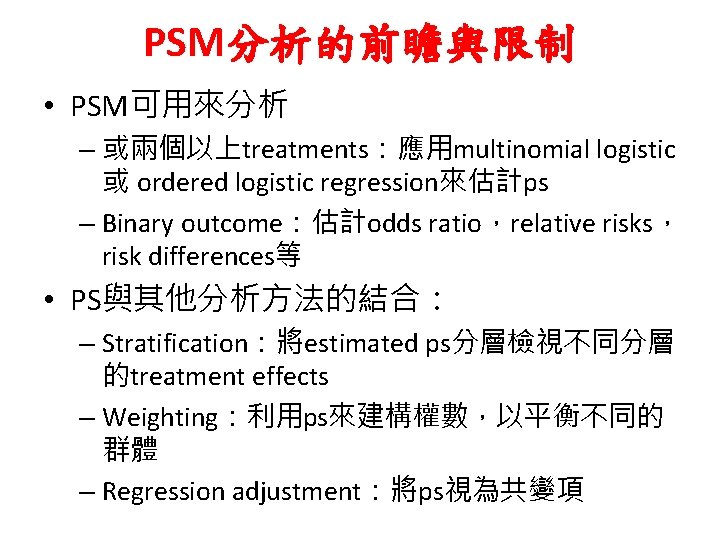 PSM分析的前瞻與限制

• PSM可用來分析
– 或兩個以上treatments：應用multinomial logistic 或 ordered logistic regression來估計ps
– Binary outcome：估計odds ratio，relative risks，risk differences等

• PS與其他分析方法的結合：
– Stratification：將estimated ps分層檢視不同分層的treatment effects
– Weighting：利用ps來建構權數，以平衡不同的群體
– Regression adjustment：將ps視為共變項